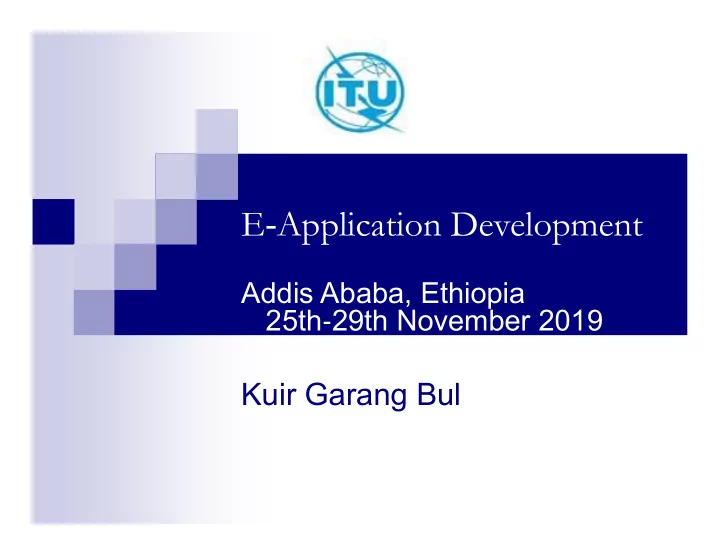 ITU

E-Application Development

Addis Ababa, Ethiopia
25th-29th November 2019

Kuir Garang Bul